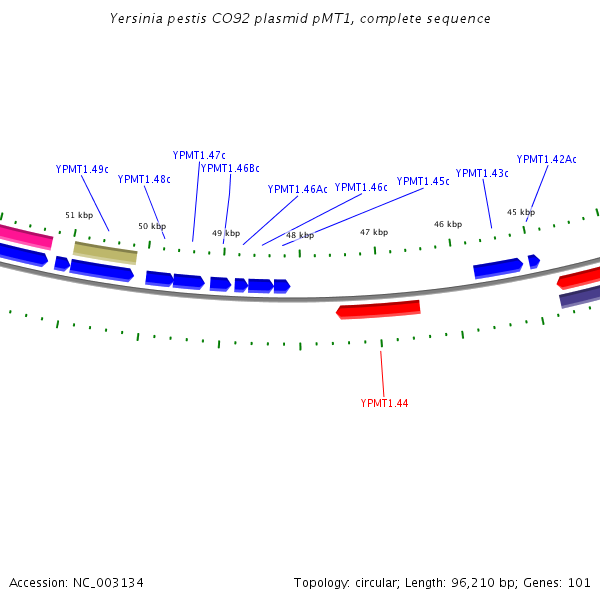 Yersinia pestis CO92 plasmid pMT1, complete sequence

YPMT1.49c
YPMT1.48c
YPMT1.47c
YPMT1.46Bc
YPMT1.46Ac
YPMT1.46c
YPMT1.45c
YPMT1.43c
YPMT1.42Ac

51 kbp
50 kbp
49 kbp
48 kbp
47 kbp
46 kbp
45 kbp

YPMT1.44

Accession: NC_003134
Topology: circular; Length: 96,210 bp; Genes: 101